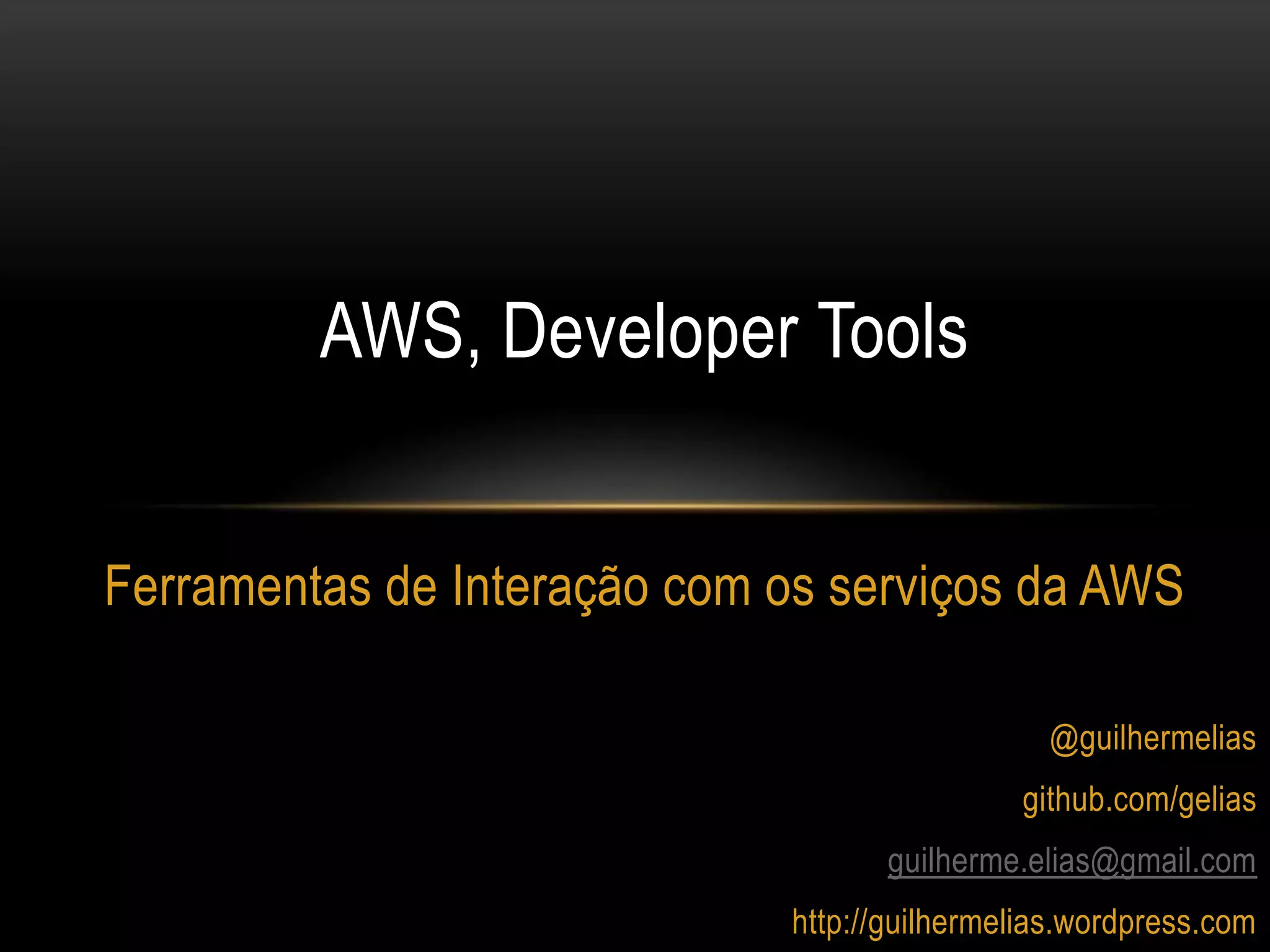 AWS, Developer Tools

Ferramentas de Interação com os serviços da AWS

@guilhermelias

github.com/gelias

guilherme.elias@gmail.com

http://guilhermelias.wordpress.com